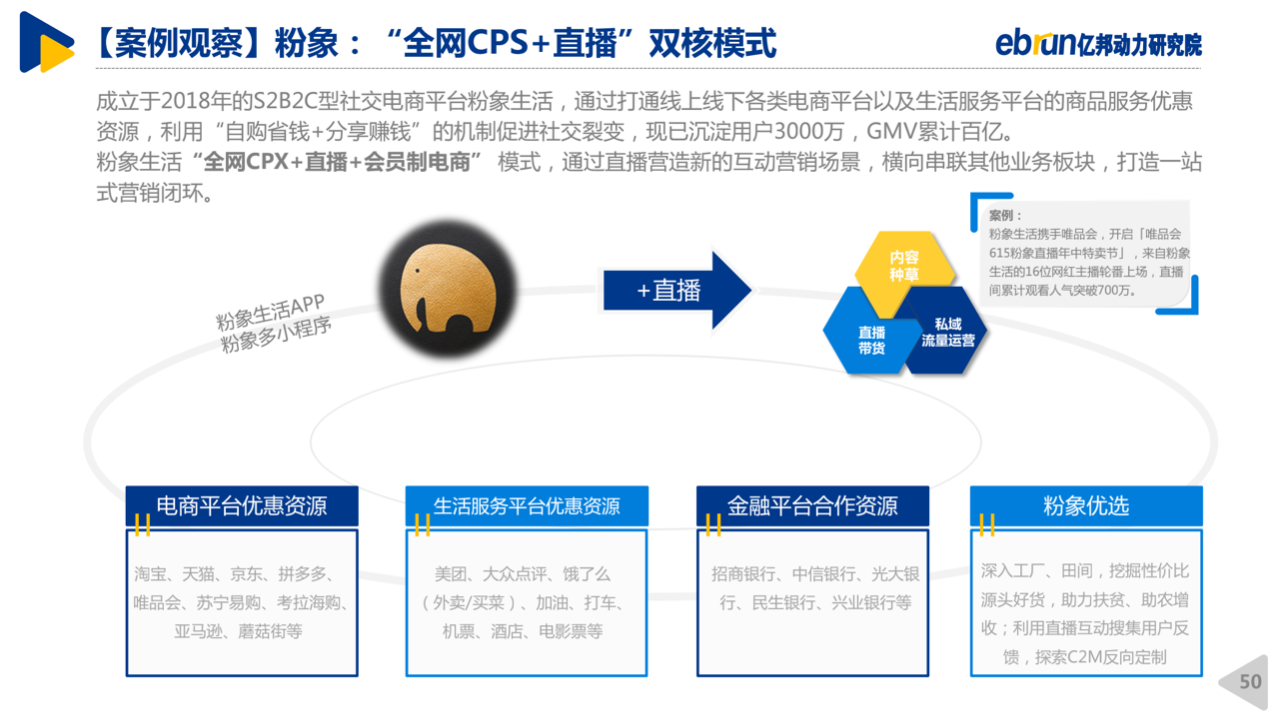 【案例观察】粉象：“全网CPS+直播”双核模式

ebrun亿邦动力研究院

成立于2018年的S2B2C型社交电商平台粉象生活，通过打通线上线下各类电商平台以及生活服务平台的商品服务优惠资源，利用“自购省钱+分享赚钱”的机制促进社交裂变，现已沉淀用户3000万，GMV累计百亿。
粉象生活“全网CPX+直播+会员制电商” 模式，通过直播营造新的互动营销场景，横向串联其他业务板块，打造一站式营销闭环。

案例：
粉象生活携手唯品会，开启「唯品会615粉象直播年中特卖节」，来自粉象生活的16位网红主播轮番上场，直播间累计观看人气突破700万。

粉象生活APP
粉象多小程序

+直播

内容种草
直播带货
私域流量运营

电商平台优惠资源
淘宝、天猫、京东、拼多多、唯品会、苏宁易购、考拉海购、亚马逊、蘑菇街等

生活服务平台优惠资源
美团、大众点评、饿了么（外卖/买菜）、加油、打车、机票、酒店、电影票等

金融平台合作资源
招商银行、中信银行、光大银行、民生银行、兴业银行等

粉象优选
深入工厂、田间，挖掘性价比源头好货，助力扶贫、助农增收；利用直播互动搜集用户反馈，探索C2M反向定制

50